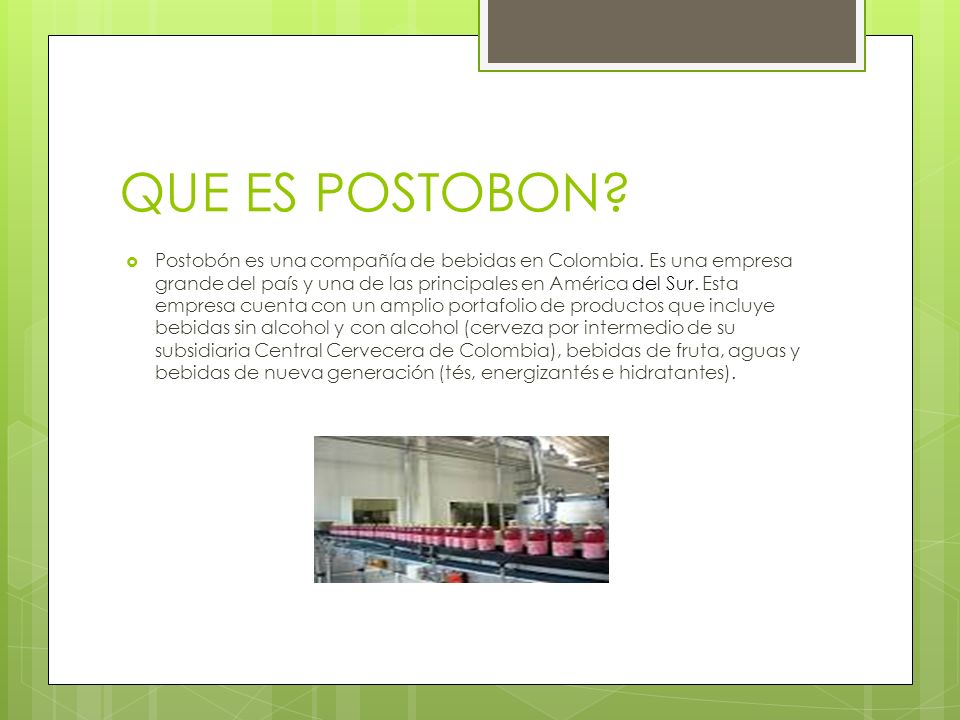 QUE ES POSTOBON?

Postobón es una compañía de bebidas en Colombia. Es una empresa grande del país y una de las principales en América del Sur. Esta empresa cuenta con un amplio portafolio de productos que incluye bebidas sin alcohol y con alcohol (cerveza por intermedio de su subsidiaria Central Cervecera de Colombia), bebidas de fruta, aguas y bebidas de nueva generación (tés, energizantés e hidratantes).